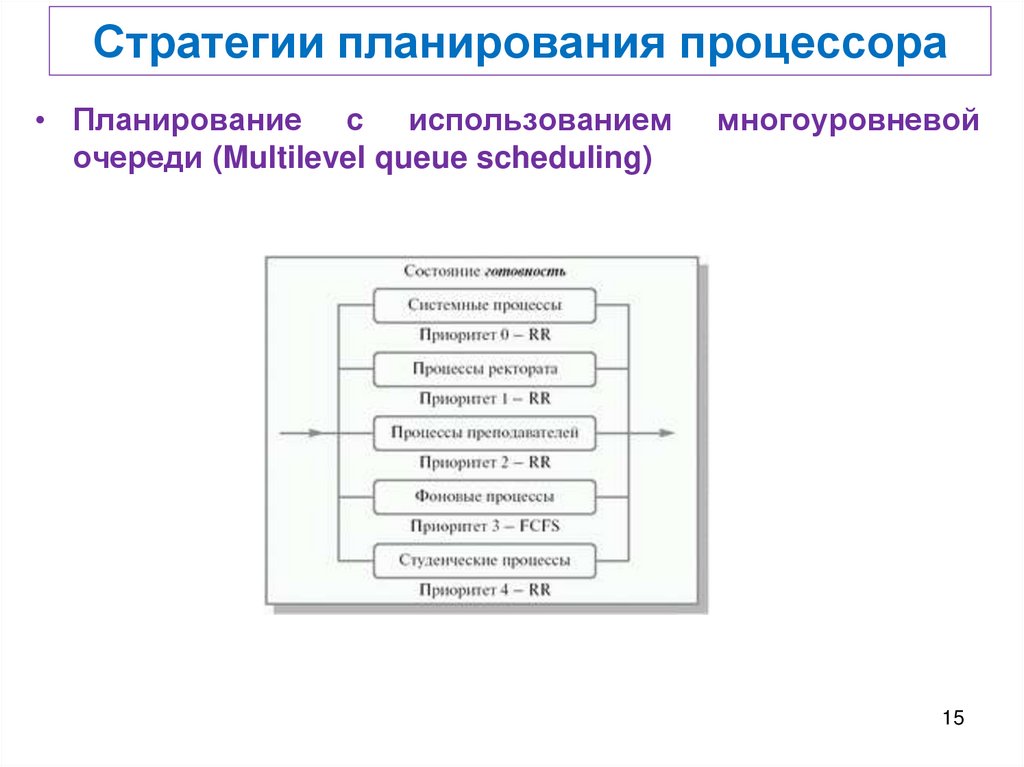 Стратегии планирования процессора

• Планирование с использованием многоуровневой очереди (Multilevel queue scheduling)

Состояние готовность

Системные процессы

Приоритет 0 – RR

Процессы ректората

Приоритет 1 – RR

Процессы преподавателей

Приоритет 2 – RR

Фоновые процессы

Приоритет 3 – FCFS

Студенческие процессы

Приоритет 4 – RR

15